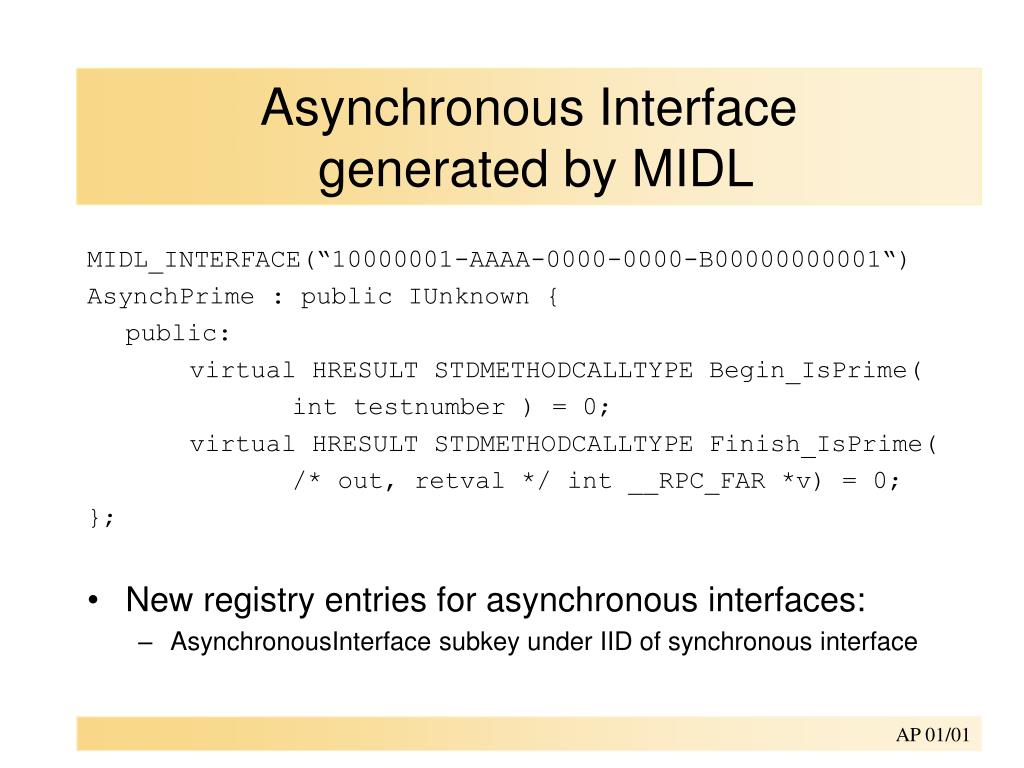 Asynchronous Interface generated by MIDL

MIDL_INTERFACE(“10000001-AAAA-0000-0000-B00000000001“)
AsynchPrime : public IUnknown {
public:
virtual HRESULT STDMETHODCALLTYPE Begin_IsPrime(
int testnumber ) = 0;
virtual HRESULT STDMETHODCALLTYPE Finish_IsPrime(
/* out, retval */ int __RPC_FAR *v) = 0;
};

• New registry entries for asynchronous interfaces:
– AsynchronousInterface subkey under IID of synchronous interface

AP 01/01